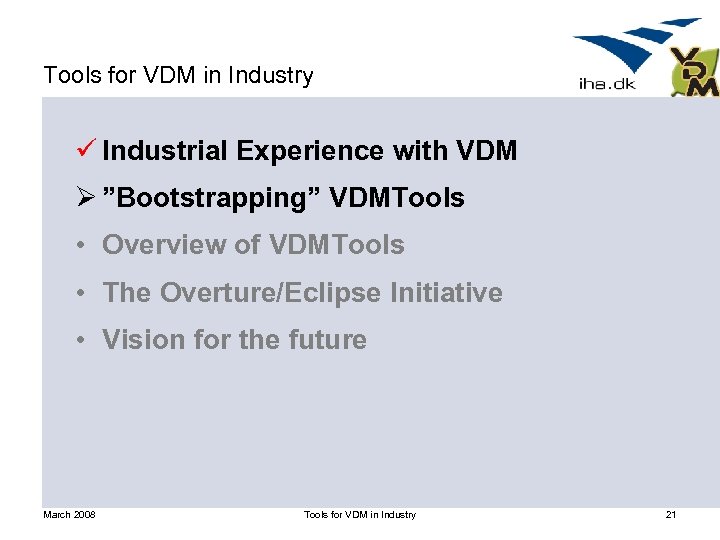 Tools for VDM in Industry

iha.dk

VDM

✓ Industrial Experience with VDM

➢ ”Bootstrapping” VDMTools

• Overview of VDMTools

• The Overture/Eclipse Initiative

• Vision for the future

March 2008 Tools for VDM in Industry 21